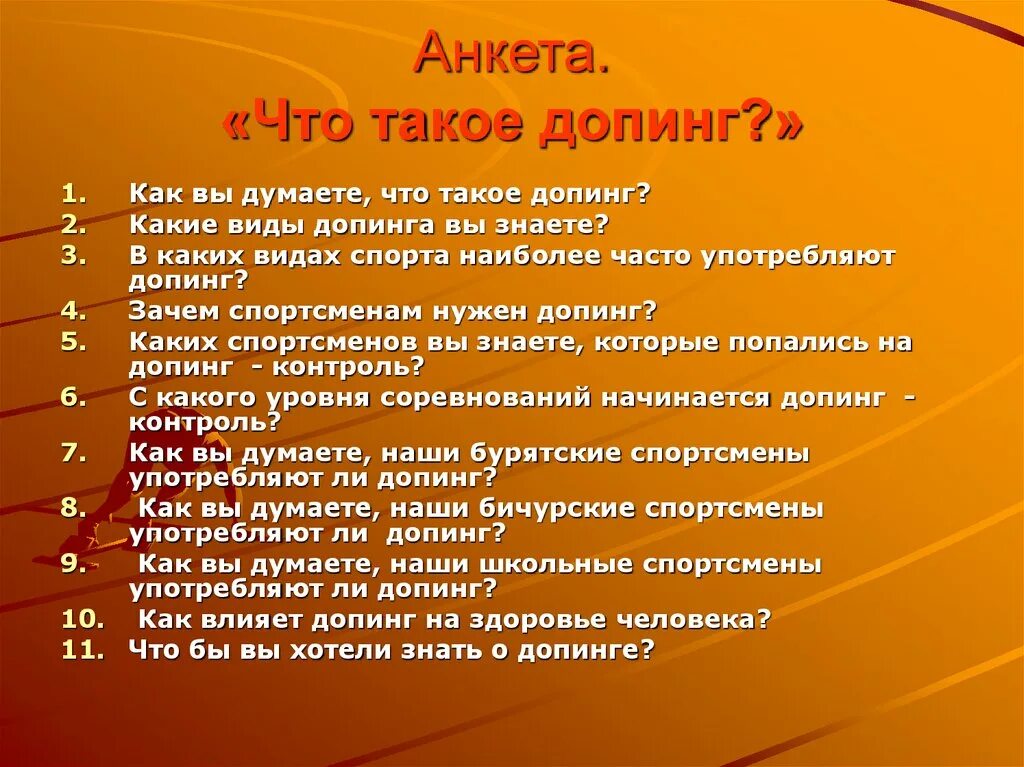 Анкета.
«Что такое допинг?»

1. Как вы думаете, что такое допинг?
2. Какие виды допинга вы знаете?
3. В каких видах спорта наиболее часто употребляют допинг?
4. Зачем спортсменам нужен допинг?
5. Каких спортсменов вы знаете, которые попались на допинг - контроль?
6. С какого уровня соревнований начинается допинг - контроль?
7. Как вы думаете, наши бурятские спортсмены употребляют ли допинг?
8. Как вы думаете, наши бичурские спортсмены употребляют ли допинг?
9. Как вы думаете, наши школьные спортсмены употребляют ли допинг?
10. Как влияет допинг на здоровье человека?
11. Что бы вы хотели знать о допинге?